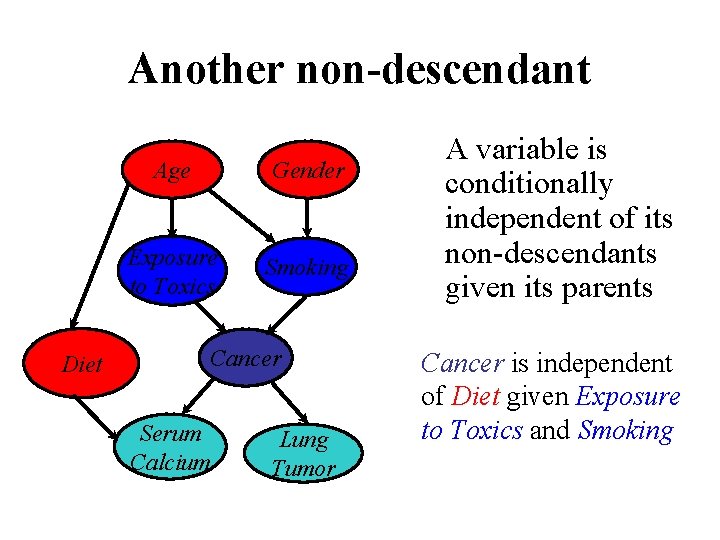 Another non-descendant

Age

Gender

Exposure to Toxics

Smoking

Diet

Cancer

Serum Calcium

Lung Tumor

A variable is conditionally independent of its non-descendants given its parents

Cancer is independent of Diet given Exposure to Toxics and Smoking